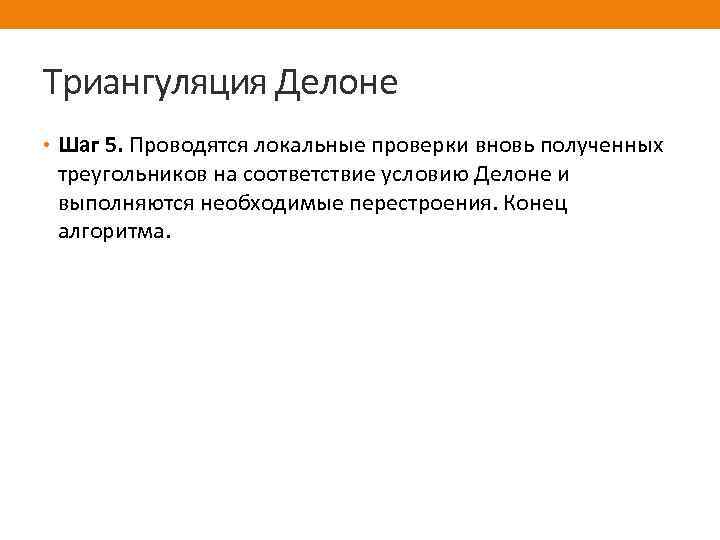 Триангуляция Делоне

• Шаг 5. Проводятся локальные проверки вновь полученных треугольников на соответствие условию Делоне и выполняются необходимые перестроения. Конец алгоритма.